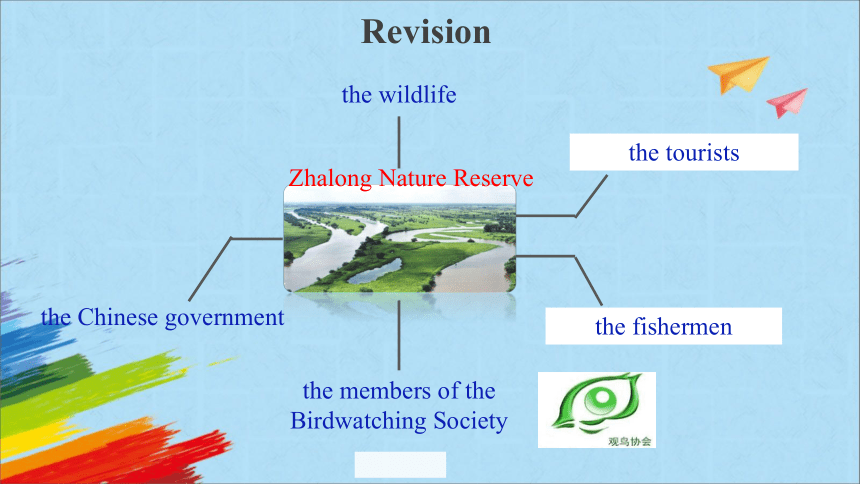 Revision

the wildlife

Zhalong Nature Reserve

the tourists

the Chinese government

the fishermen

the members of the Birdwatching Society

观鸟协会